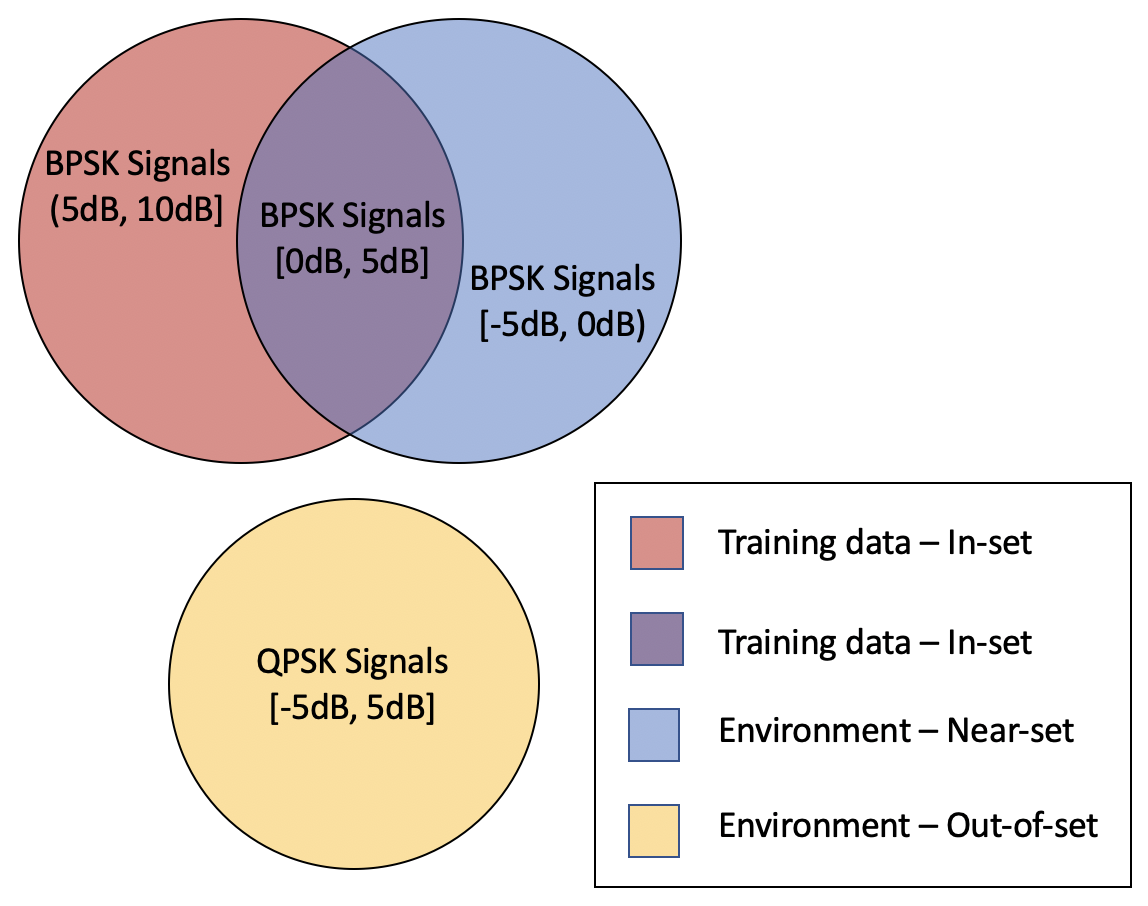 BPSK Signals
(5dB, 10dB]

BPSK Signals
[0dB, 5dB]

BPSK Signals
[-5dB, 0dB)

QPSK Signals
[-5dB, 5dB]

Training data – In-set

Training data – In-set

Environment – Near-set

Environment – Out-of-set